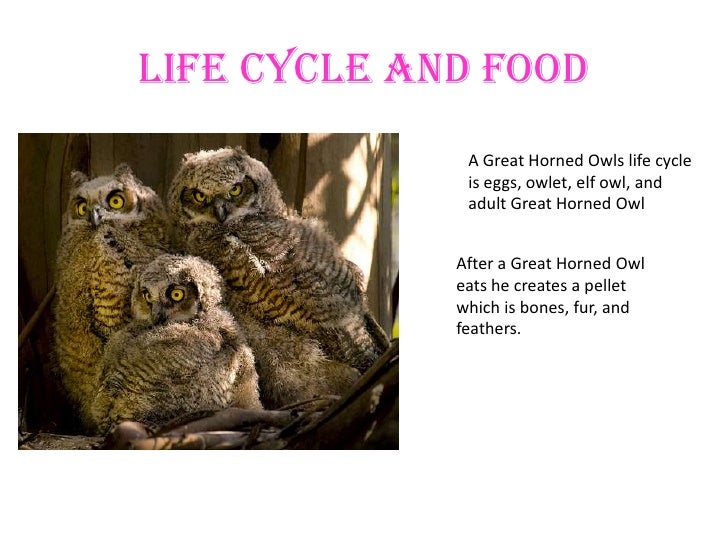 LIFE CYCLE AND FOOD

A Great Horned Owls life cycle is eggs, owlet, elf owl, and adult Great Horned Owl

After a Great Horned Owl eats he creates a pellet which is bones, fur, and feathers.